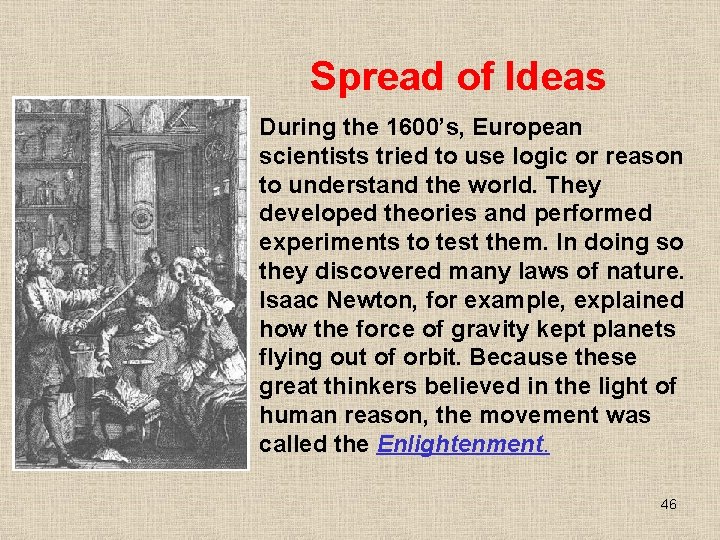 Spread of Ideas

During the 1600's, European scientists tried to use logic or reason to understand the world. They developed theories and performed experiments to test them. In doing so they discovered many laws of nature. Isaac Newton, for example, explained how the force of gravity kept planets flying out of orbit. Because these great thinkers believed in the light of human reason, the movement was called the Enlightenment.

46